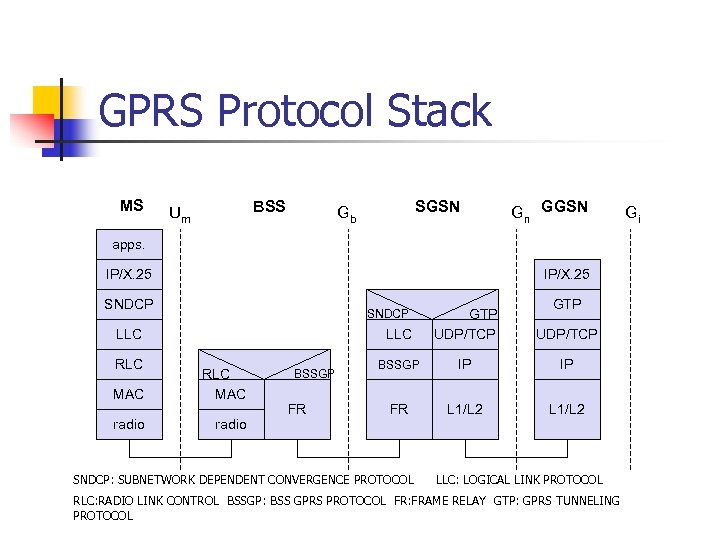 GPRS Protocol Stack

MS
$U_m$
BSS
$G_b$
SGSN
$G_n$
GGSN
$G_i$

apps.
IP/X.25
SNDCP
LLC
RLC
MAC
radio

RLC
BSSGP
MAC
radio
FR

SNDCP
GTP
LLC
UDP/TCP
BSSGP
IP
FR
L1/L2

IP/X.25
GTP
UDP/TCP
IP
L1/L2

SNDCP: SUBNETWORK DEPENDENT CONVERGENCE PROTOCOL LLC: LOGICAL LINK PROTOCOL
RLC:RADIO LINK CONTROL BSSGP: BSS GPRS PROTOCOL FR:FRAME RELAY GTP: GPRS TUNNELING PROTOCOL